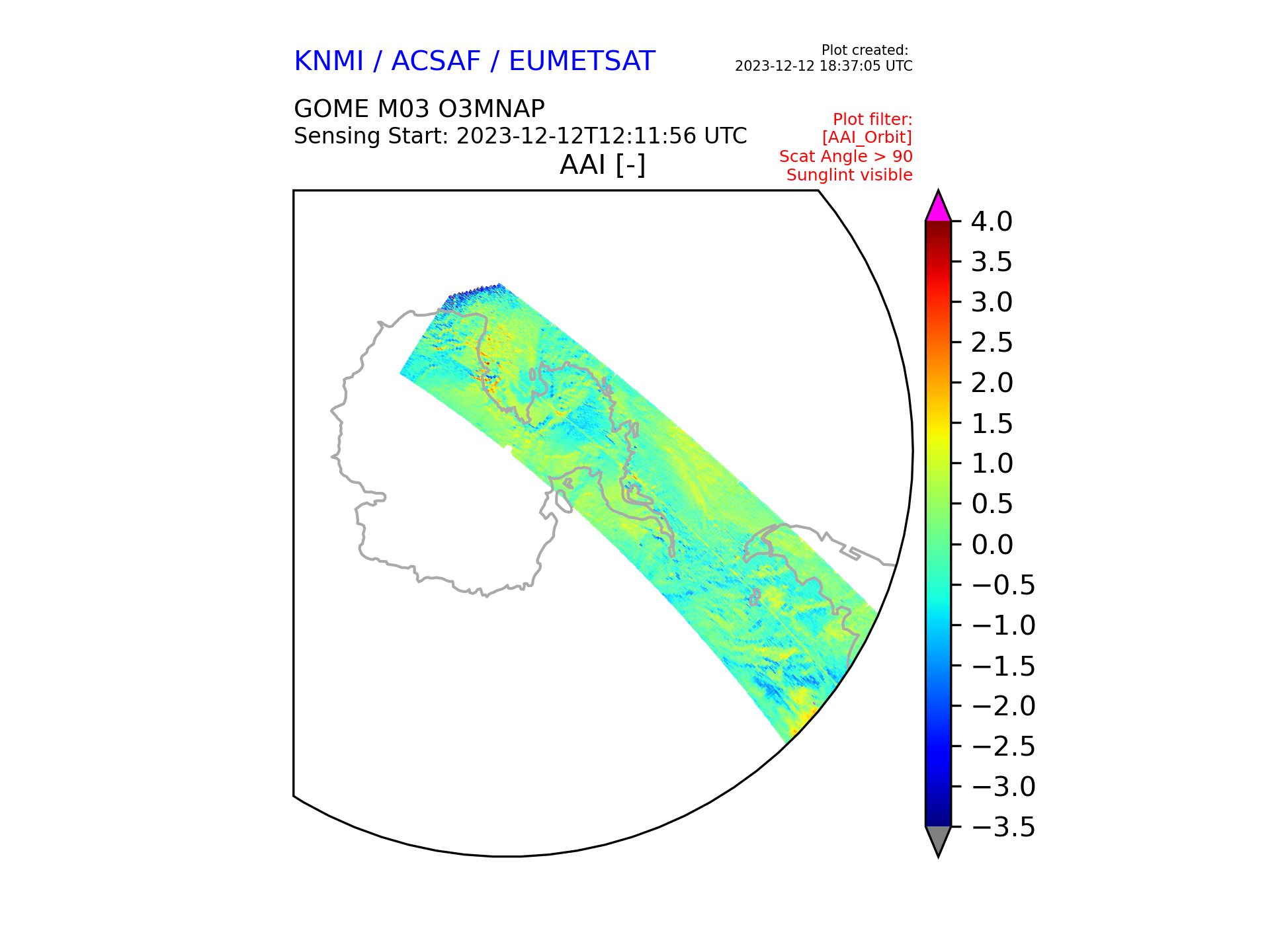 KNMI / ACSAF / EUMETSAT

Plot created:
2023-12-12 18:37:05 UTC

GOME M03 O3MNAP
Sensing Start: 2023-12-12T12:11:56 UTC

Plot filter:
[AAI_Orbit]
Scat Angle > 90
Sunglint visible

AAI [-]

4.0
3.5
3.0
2.5
2.0
1.5
1.0
0.5
0.0
−0.5
−1.0
−1.5
−2.0
−2.5
−3.0
−3.5